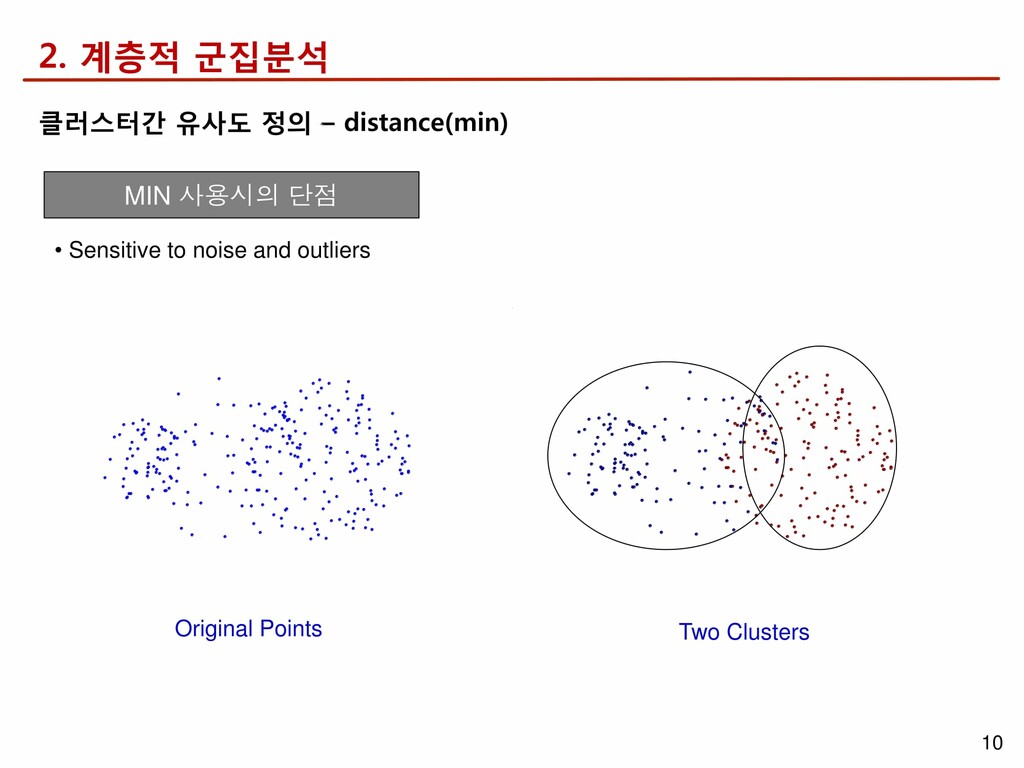 2. 계층적 군집분석

클러스터간 유사도 정의 – distance(min)

MIN 사용시의 단점

• Sensitive to noise and outliers

Original Points

Two Clusters

10